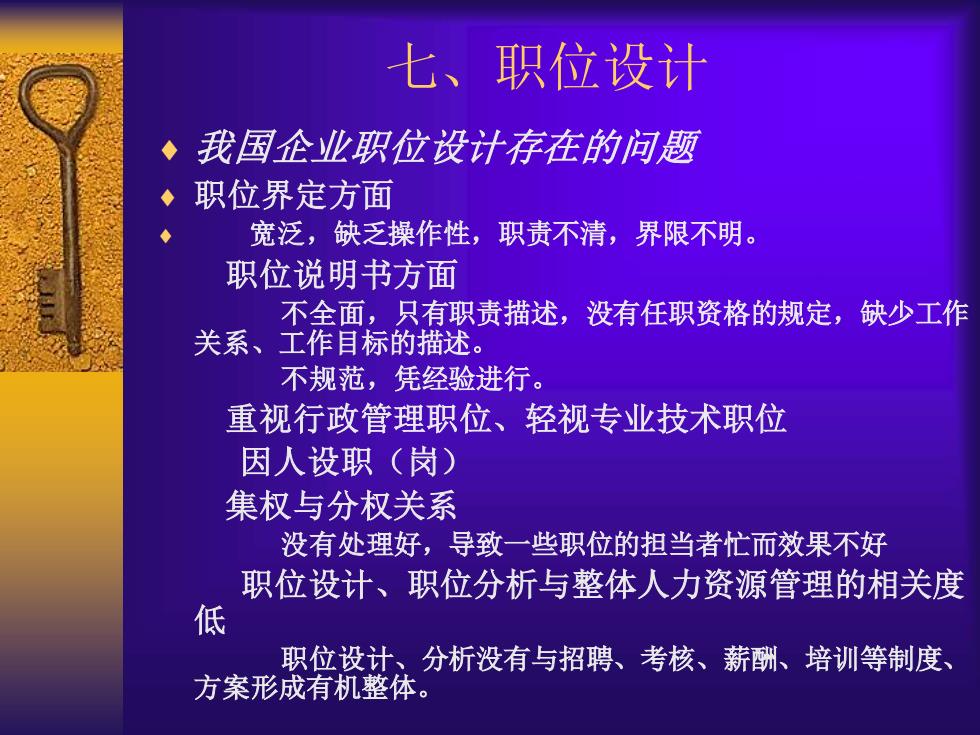 七、职位设计

♦ 我国企业职位设计存在的问题

♦ 职位界定方面

♦ 宽泛，缺乏操作性，职责不清，界限不明。

职位说明书方面

不全面，只有职责描述，没有任职资格的规定，缺少工作关系、工作目标的描述。

不规范，凭经验进行。

重视行政管理职位、轻视专业技术职位

因人设职（岗）

集权与分权关系

没有处理好，导致一些职位的担当者忙而效果不好

职位设计、职位分析与整体人力资源管理的相关度低

职位设计、分析没有与招聘、考核、薪酬、培训等制度、方案形成有机整体。